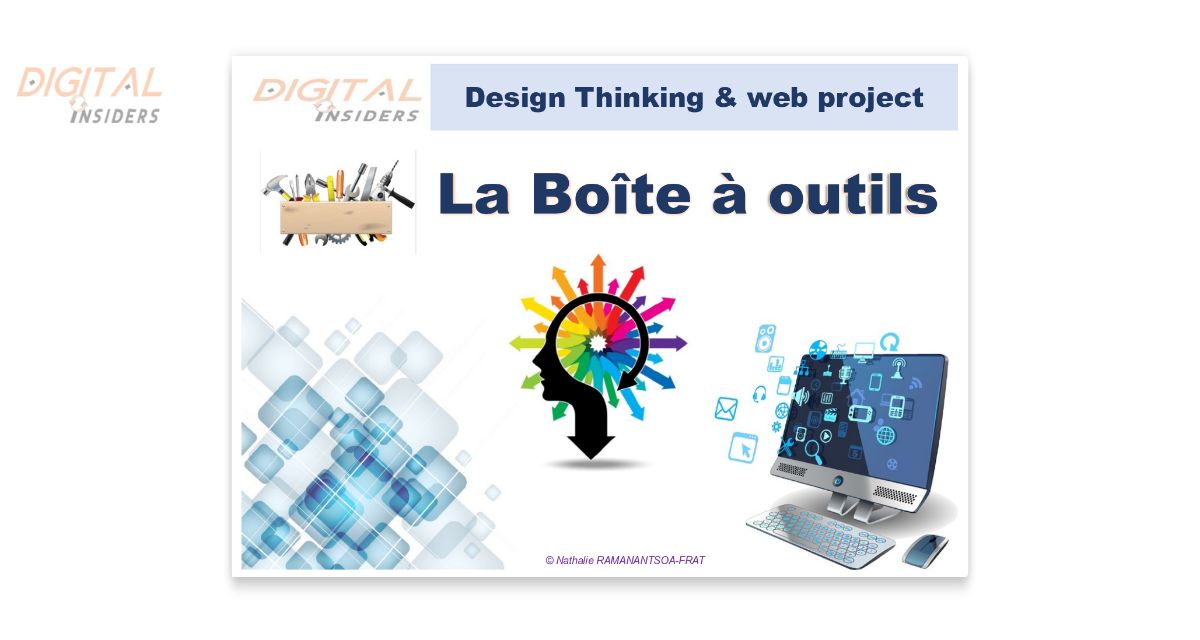 DIGITAL INSIDERS

DIGITAL INSIDERS

Design Thinking & web project

La Boîte à outils

© Nathalie RAMANANTSOA-FRAT